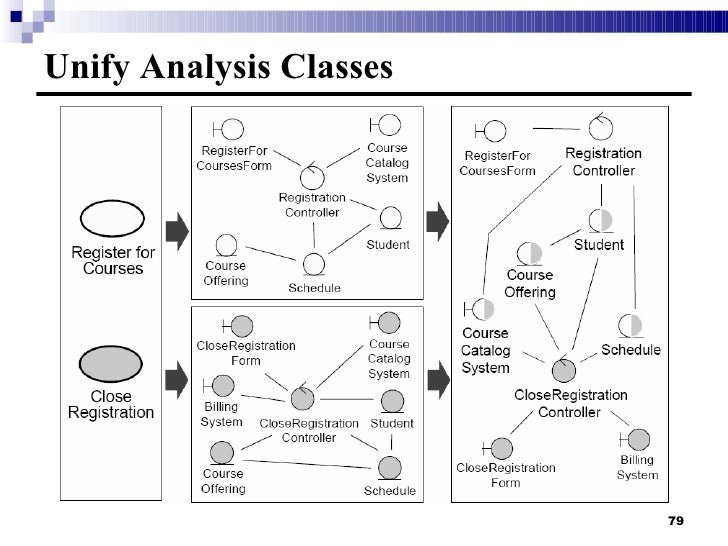 Unify Analysis Classes

Register for Courses

Close Registration

RegisterFor CoursesForm

Course Catalog System

Registration Controller

Student

Course Offering

Schedule

CloseRegistration Form

Course Catalog System

Billing System

CloseRegistration Controller

Student

Course Offering

Schedule

RegisterFor CoursesForm

Registration Controller

Student

Course Offering

Course Catalog System

Schedule

CloseRegistration Controller

CloseRegistration Form

Billing System

79